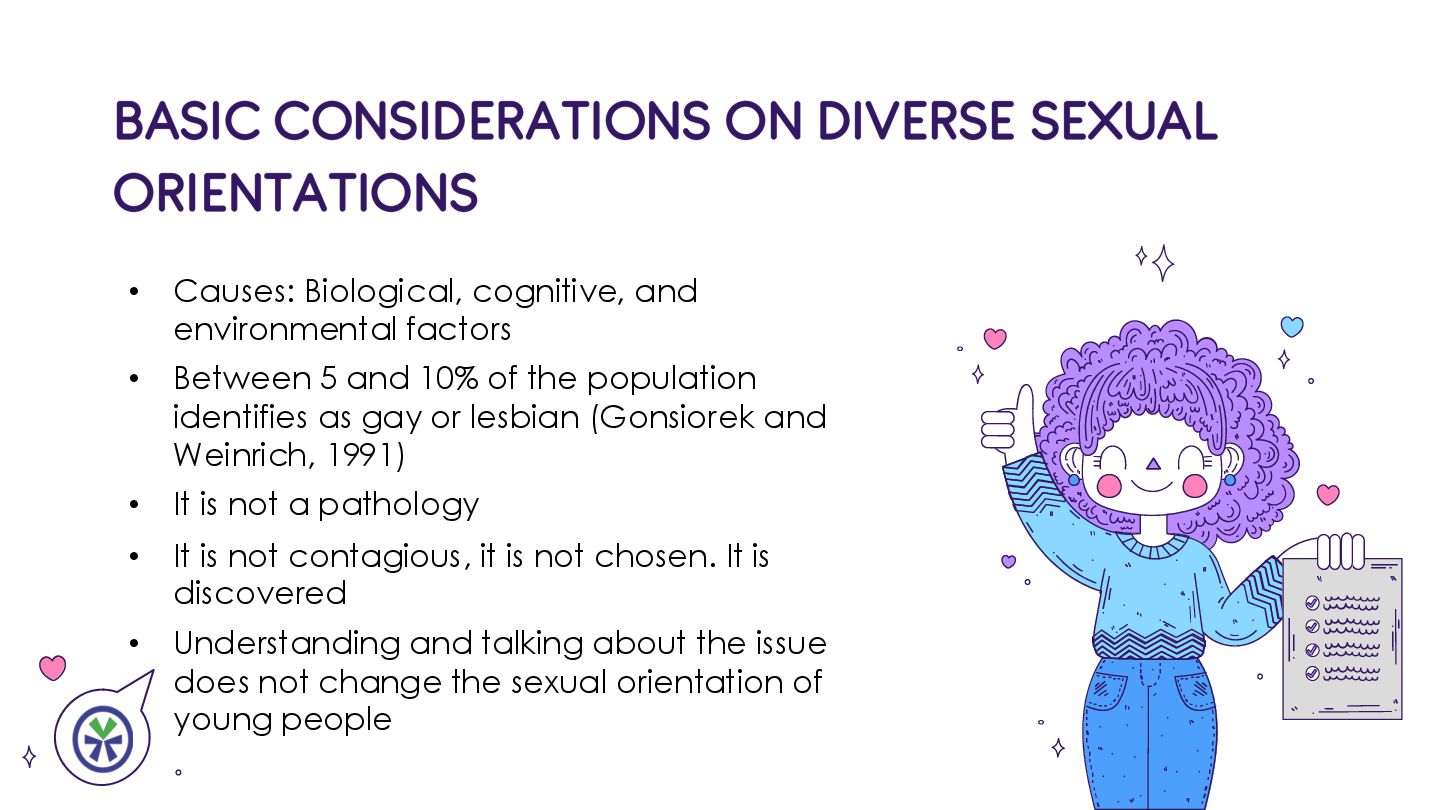 BASIC CONSIDERATIONS ON DIVERSE SEXUAL ORIENTATIONS

• Causes: Biological, cognitive, and environmental factors
• Between 5 and 10% of the population identifies as gay or lesbian (Gonsiorek and Weinrich, 1991)
• It is not a pathology
• It is not contagious, it is not chosen. It is discovered
• Understanding and talking about the issue does not change the sexual orientation of young people